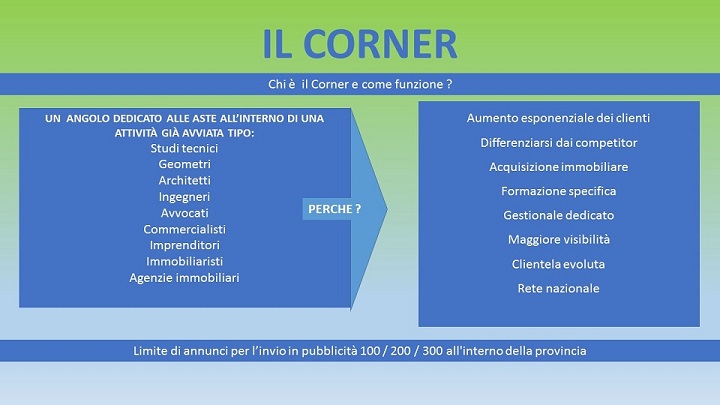 IL CORNER

Chi è il Corner e come funzione ?

UN ANGOLO DEDICATO ALLE ASTE ALL'INTERNO DI UNA ATTIVITÀ GIÀ AVVIATA TIPO:
Studi tecnici
Geometri
Architetti
Ingegneri
Avvocati
Commercialisti
Imprenditori
Immobiliaristi
Agenzie immobiliari

PERCHE ?

Aumento esponenziale dei clienti
Differenziarsi dai competitor
Acquisizione immobiliare
Formazione specifica
Gestionale dedicato
Maggiore visibilità
Clientela evoluta
Rete nazionale

Limite di annunci per l'invio in pubblicità 100 / 200 / 300 all'interno della provincia